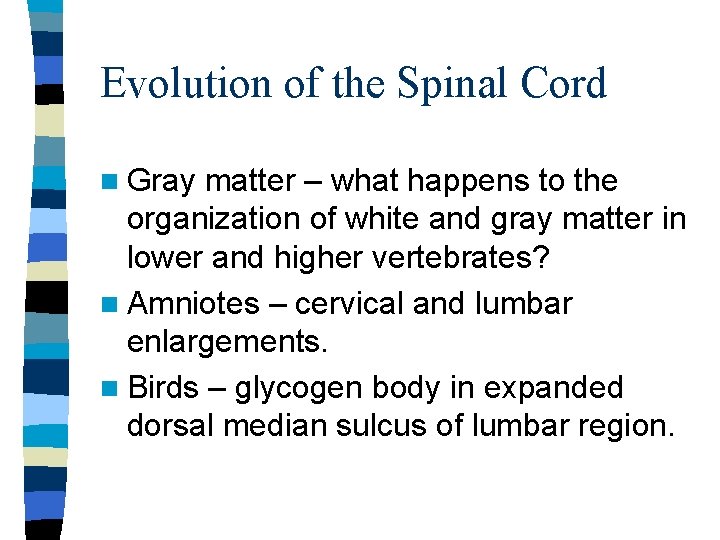 Evolution of the Spinal Cord

Gray matter – what happens to the organization of white and gray matter in lower and higher vertebrates?

Amniotes – cervical and lumbar enlargements.

Birds – glycogen body in expanded dorsal median sulcus of lumbar region.